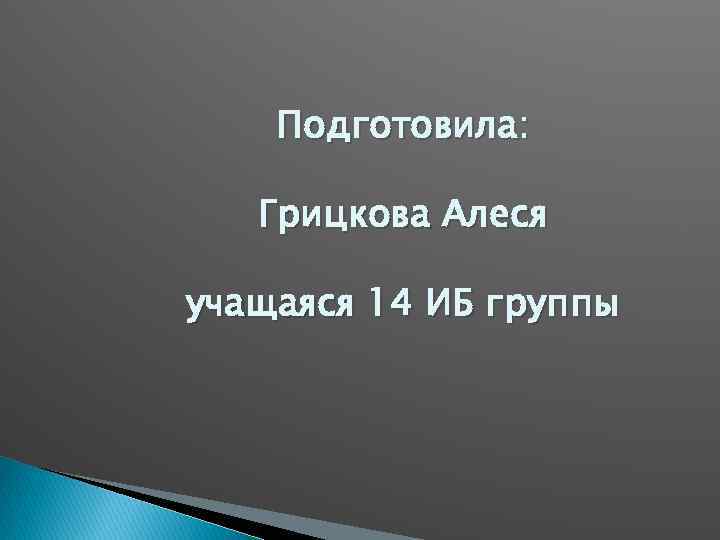 Подготовила:

Грицкова Алеся

учащаяся 14 ИБ группы